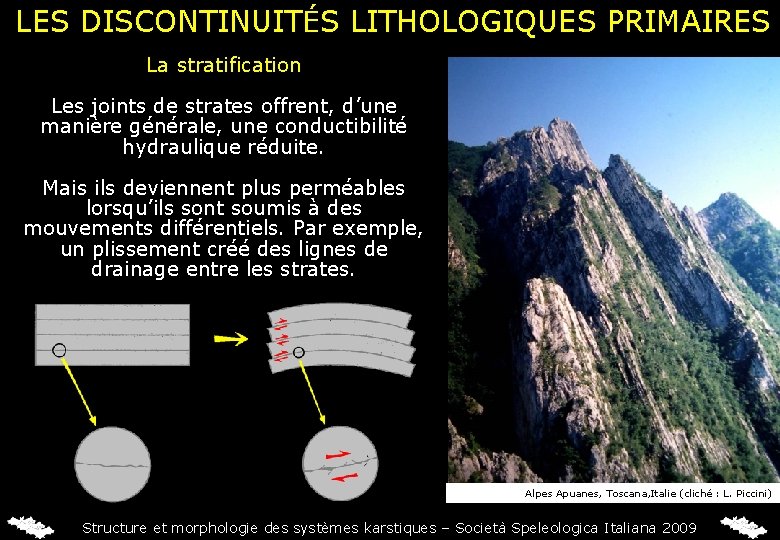 LES DISCONTINUITÉS LITHOLOGIQUES PRIMAIRES

La stratification

Les joints de strates offrent, d'une manière générale, une conductibilité hydraulique réduite.

Mais ils deviennent plus perméables lorsqu'ils sont soumis à des mouvements différentiels. Par exemple, un plissement créé des lignes de drainage entre les strates.

Alpes Apuanes, Toscana,Italie (cliché : L. Piccini)

Structure et morphologie des systèmes karstiques – Società Speleologica Italiana 2009